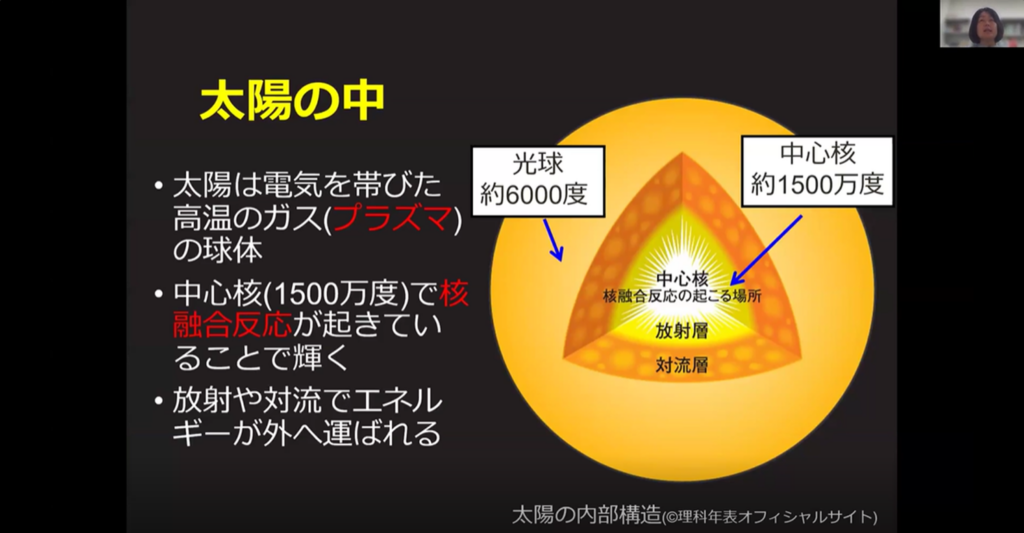 太陽の中

• 太陽は電気を帯びた高温のガス(プラズマ)の球体

• 中心核(1500万度)で核融合反応が起きていることで輝く

• 放射や対流でエネルギーが外へ運ばれる

光球
約6000度

中心核
約1500万度

中心核
核融合反応の起こる場所

放射層

対流層

太陽の内部構造(©理科年表オフィシャルサイト)